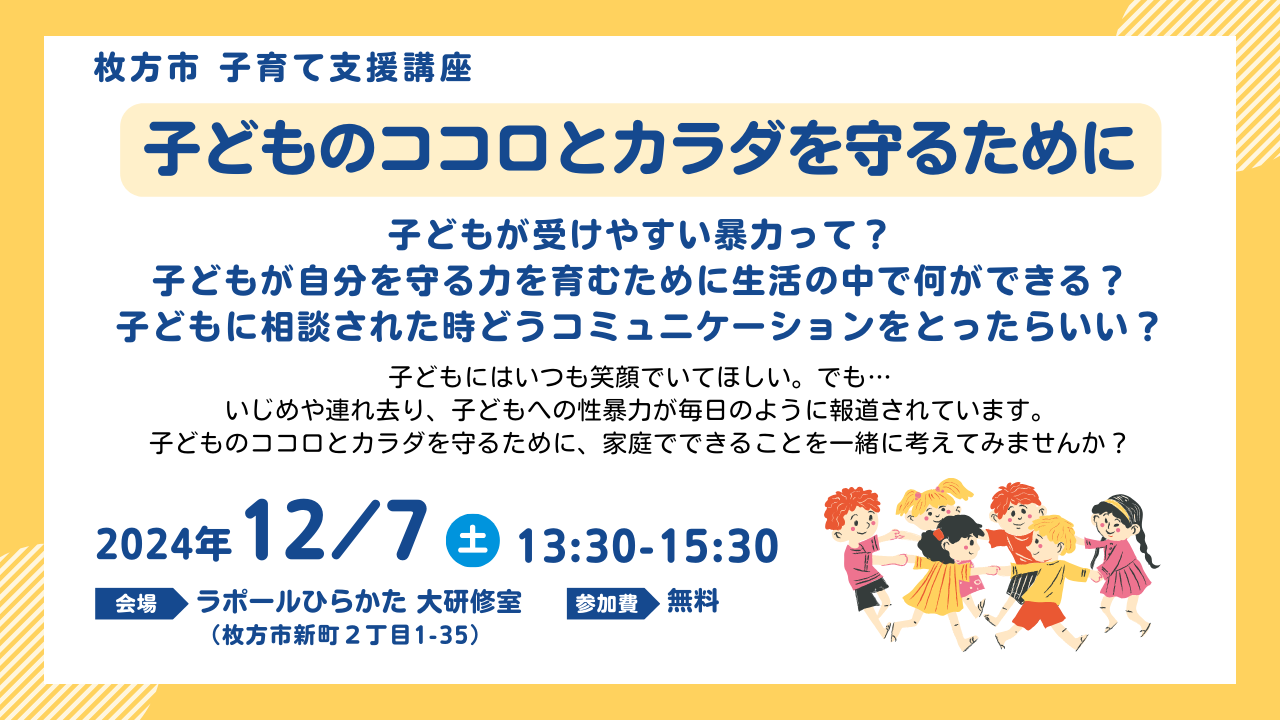 枚方市 子育て支援講座

子どものココロとカラダを守るために

子どもが受けやすい暴力って？
子どもが自分を守る力を育むために生活の中で何ができる？
子どもに相談された時どうコミュニケーションをとったらいい？

子どもにはいつも笑顔でいてほしい。でも…
いじめや連れ去り、子どもへの性暴力が毎日のように報道されています。
子どものココロとカラダを守るために、家庭でできることを一緒に考えてみませんか？

2024年 12/7 土 13:30-15:30

会場 ラポールひらかた 大研修室
（枚方市新町２丁目1-35）

参加費 無料